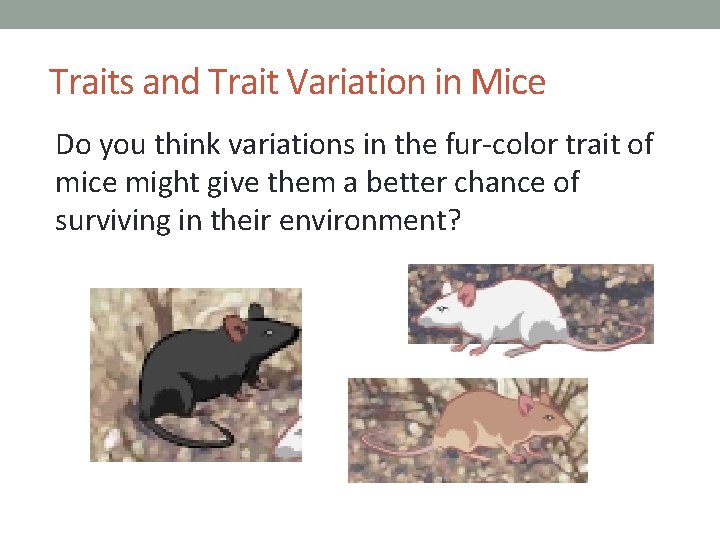 Traits and Trait Variation in Mice

Do you think variations in the fur-color trait of mice might give them a better chance of surviving in their environment?